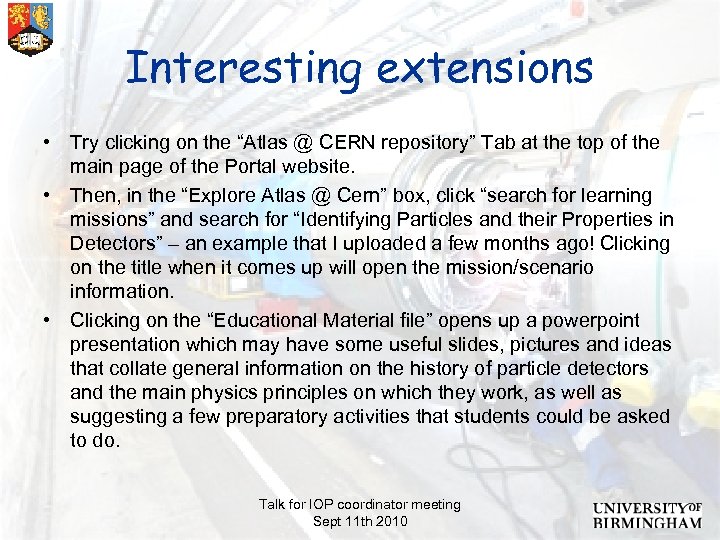 Interesting extensions

• Try clicking on the “Atlas @ CERN repository” Tab at the top of the main page of the Portal website.

• Then, in the “Explore Atlas @ Cern” box, click “search for learning missions” and search for “Identifying Particles and their Properties in Detectors” – an example that I uploaded a few months ago! Clicking on the title when it comes up will open the mission/scenario information.

• Clicking on the “Educational Material file” opens up a powerpoint presentation which may have some useful slides, pictures and ideas that collate general information on the history of particle detectors and the main physics principles on which they work, as well as suggesting a few preparatory activities that students could be asked to do.

Talk for IOP coordinator meeting
Sept 11th 2010

UNIVERSITY OF BIRMINGHAM